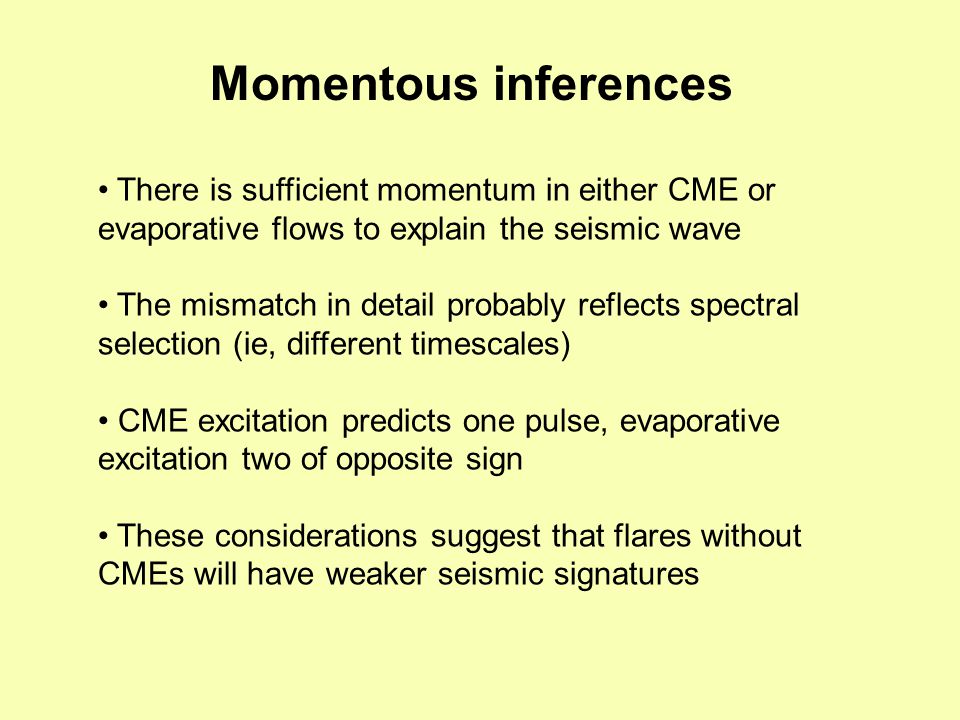 Momentous inferences

• There is sufficient momentum in either CME or evaporative flows to explain the seismic wave

• The mismatch in detail probably reflects spectral selection (ie, different timescales)

• CME excitation predicts one pulse, evaporative excitation two of opposite sign

• These considerations suggest that flares without CMEs will have weaker seismic signatures